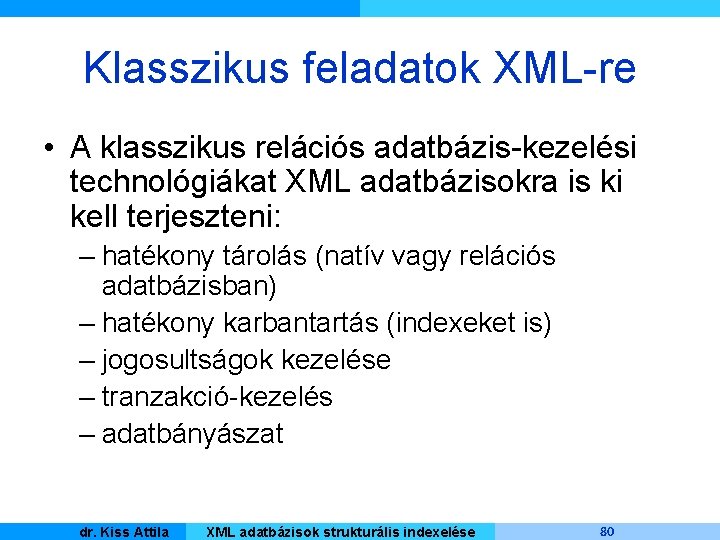 Klasszikus feladatok XML-re

• A klasszikus relációs adatbázis-kezelési technológiákat XML adatbázisokra is ki kell terjeszteni:
– hatékony tárolás (natív vagy relációs adatbázisban)
– hatékony karbantartás (indexeket is)
– jogosultságok kezelése
– tranzakció-kezelés
– adatbányászat

dr. Kiss Attila XML adatbázisok strukturális indexelése 80